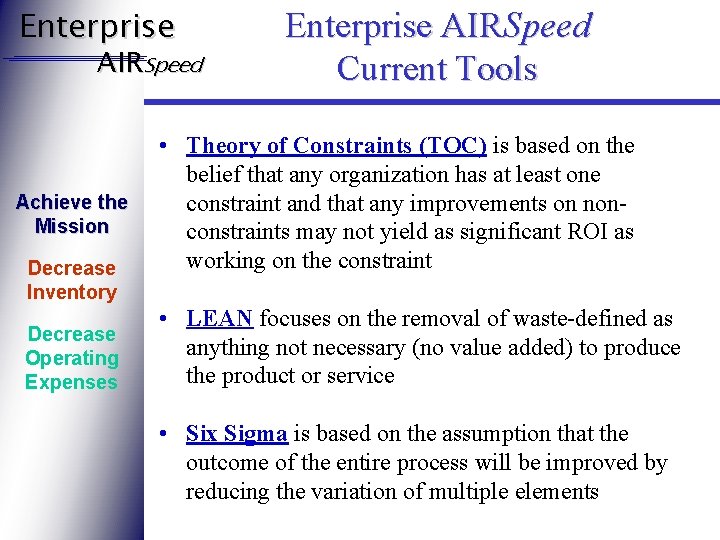 Enterprise AIRSpeed

Enterprise AIRSpeed Current Tools

Achieve the Mission

Decrease Inventory

Decrease Operating Expenses

• Theory of Constraints (TOC) is based on the belief that any organization has at least one constraint and that any improvements on non-constraints may not yield as significant ROI as working on the constraint

• LEAN focuses on the removal of waste-defined as anything not necessary (no value added) to produce the product or service

• Six Sigma is based on the assumption that the outcome of the entire process will be improved by reducing the variation of multiple elements